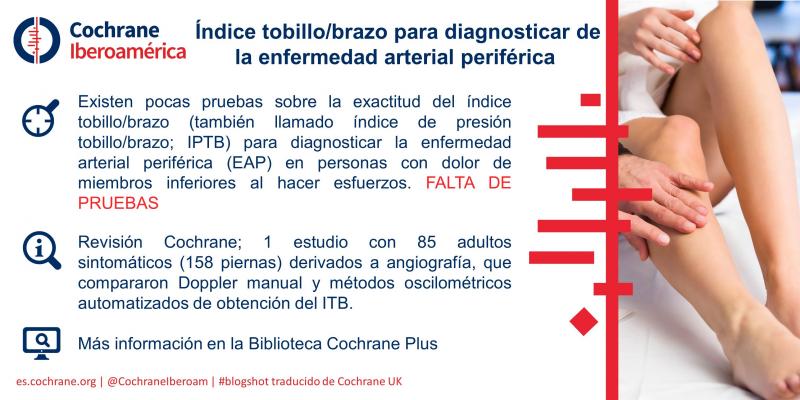 Cochrane Iberoamérica

Índice tobillo/brazo para diagnosticar de la enfermedad arterial periférica

Existen pocas pruebas sobre la exactitud del índice tobillo/brazo (también llamado índice de presión tobillo/brazo; IPTB) para diagnosticar la enfermedad arterial periférica (EAP) en personas con dolor de miembros inferiores al hacer esfuerzos. FALTA DE PRUEBAS

Revisión Cochrane; 1 estudio con 85 adultos sintomáticos (158 piernas) derivados a angiografía, que compararon Doppler manual y métodos oscilométricos automatizados de obtención del ITB.

Más información en la Biblioteca Cochrane Plus

es.cochrane.org | @CochraneIberoam | #blogshot traducido de Cochrane UK